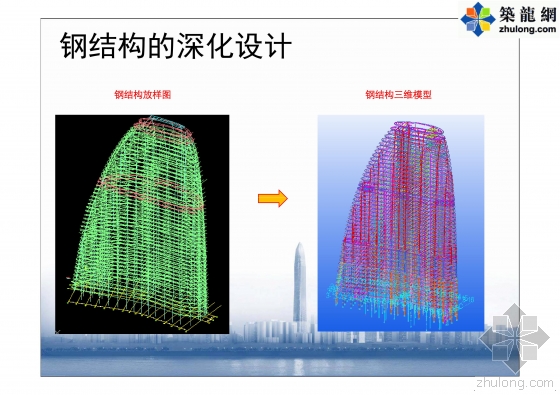 築龍網
zhulong.com

钢结构的深化设计

钢结构放样图

钢结构三维模型

zhulong.com